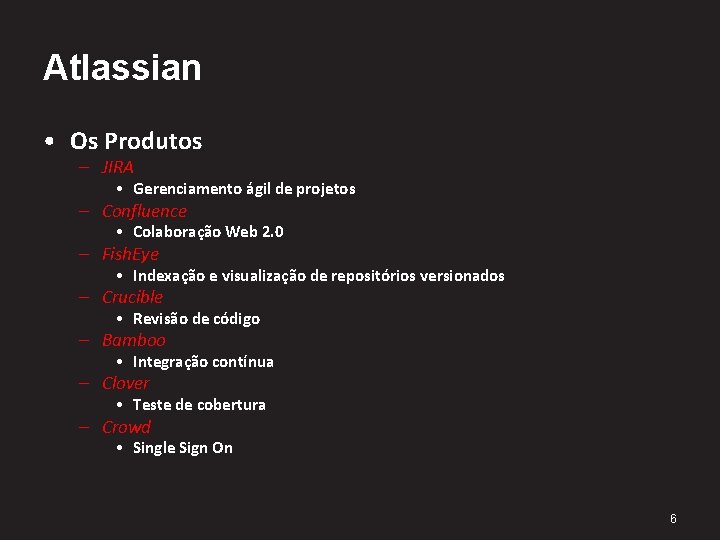 Atlassian

• Os Produtos
– JIRA
• Gerenciamento ágil de projetos
– Confluence
• Colaboração Web 2.0
– FishEye
• Indexação e visualização de repositórios versionados
– Crucible
• Revisão de código
– Bamboo
• Integração contínua
– Clover
• Teste de cobertura
– Crowd
• Single Sign On

6